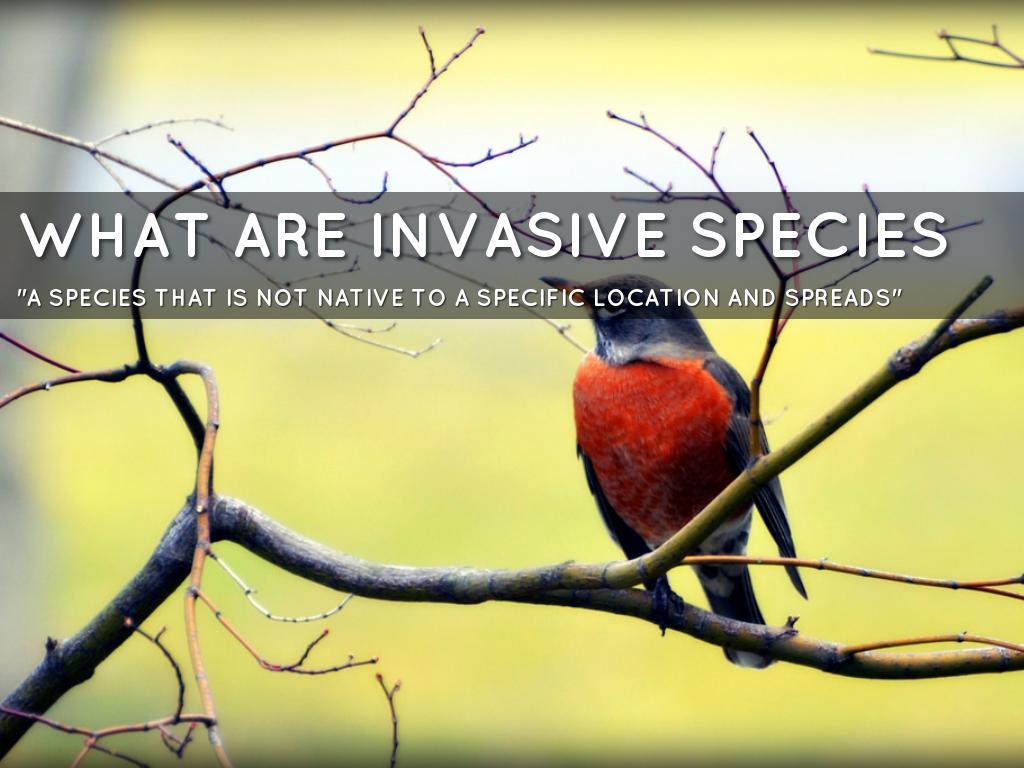 WHAT ARE INVASIVE SPECIES

"A SPECIES THAT IS NOT NATIVE TO A SPECIFIC LOCATION AND SPREADS"